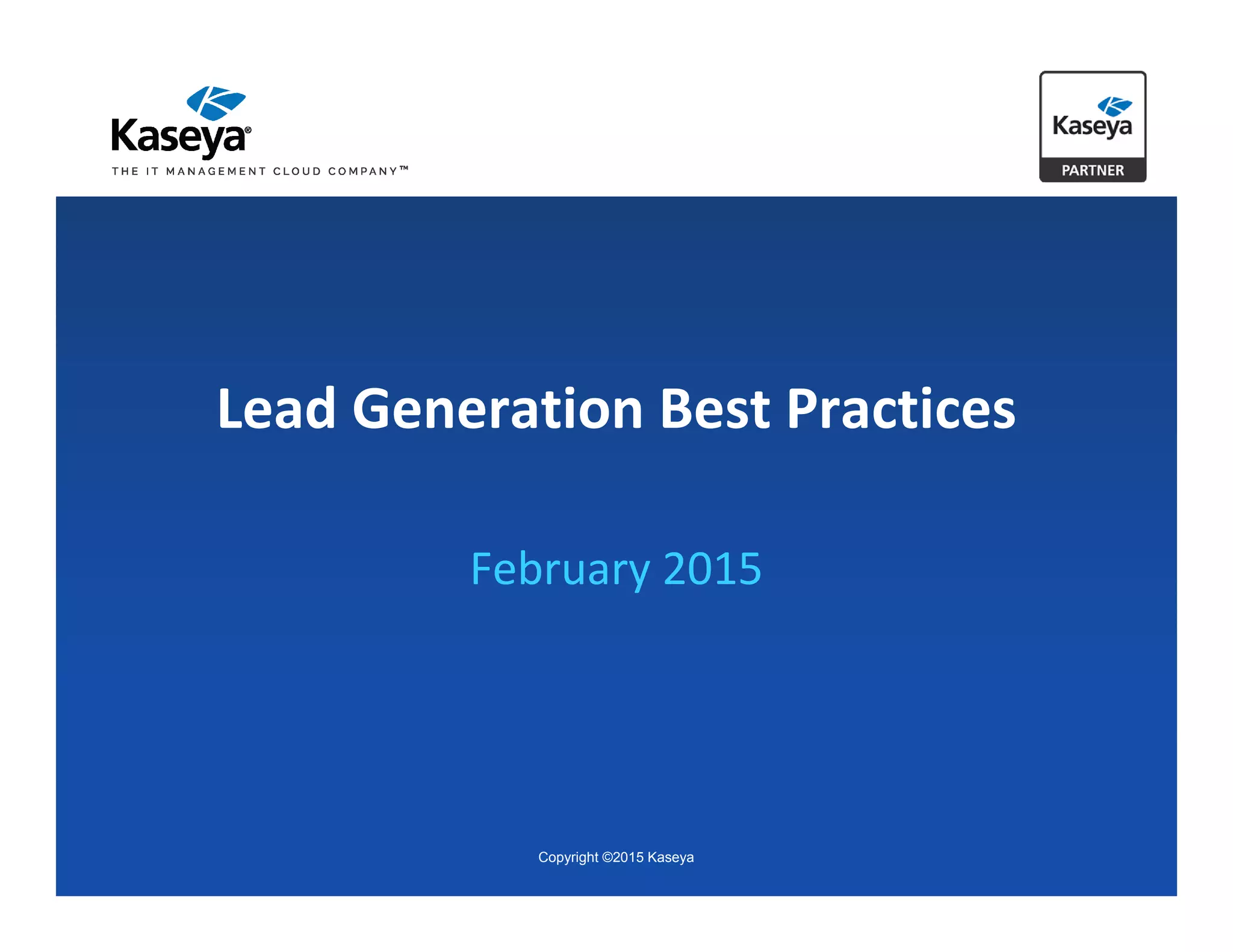 Kaseya®
THE IT MANAGEMENT CLOUD COMPANY™

Kaseya
PARTNER

Lead Generation Best Practices

February 2015

Copyright ©2015 Kaseya